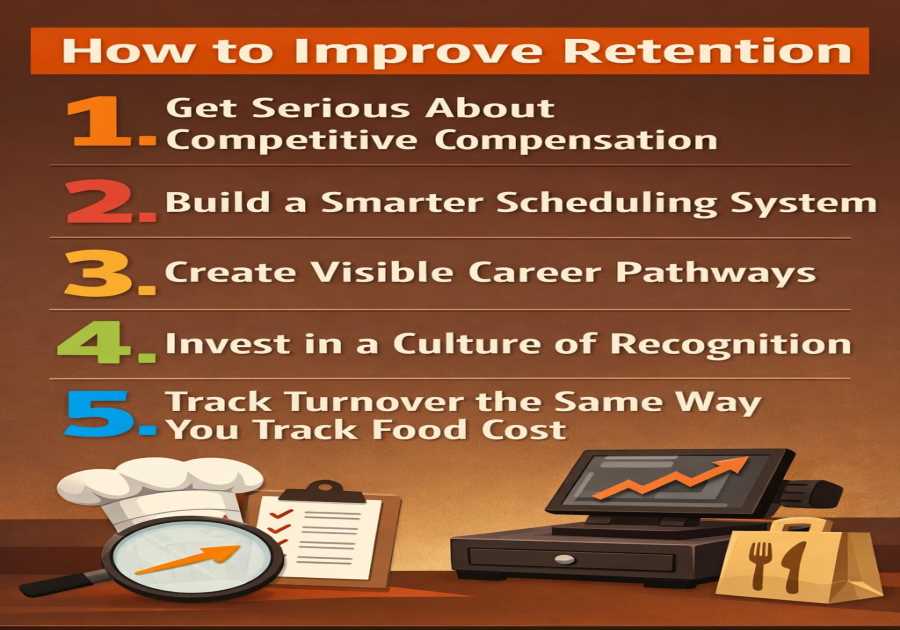 How to Improve Retention

1. Get Serious About Competitive Compensation

2. Build a Smarter Scheduling System

3. Create Visible Career Pathways

4. Invest in a Culture of Recognition

5. Track Turnover the Same Way You Track Food Cost